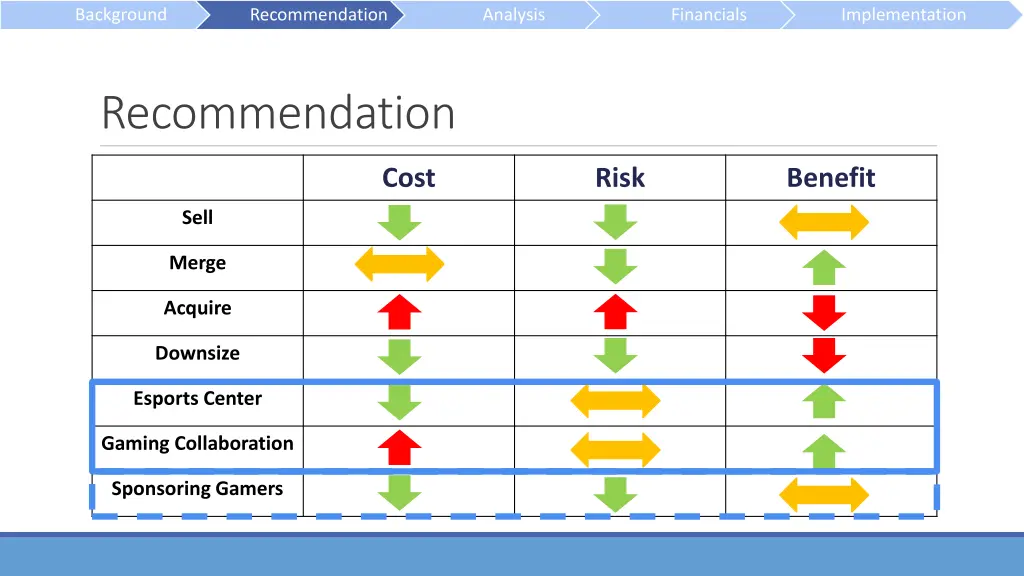 Background Recommendation Analysis Financials Implementation

Recommendation

| | Cost | Risk | Benefit |
|---|---|---|---|
| Sell | | | |
| Merge | | | |
| Acquire | | | |
| Downsize | | | |
| Esports Center | | | |
| Gaming Collaboration | | | |
| Sponsoring Gamers | | | |